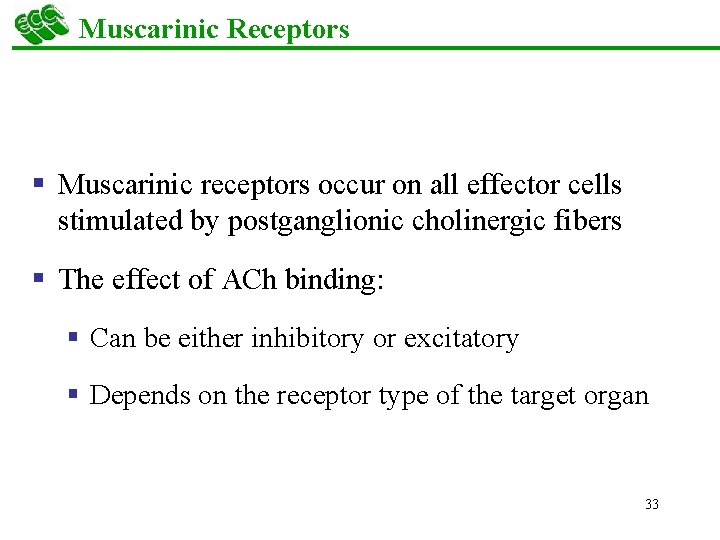 ECC

Muscarinic Receptors

▪ Muscarinic receptors occur on all effector cells stimulated by postganglionic cholinergic fibers

▪ The effect of ACh binding:

▪ Can be either inhibitory or excitatory

▪ Depends on the receptor type of the target organ

33